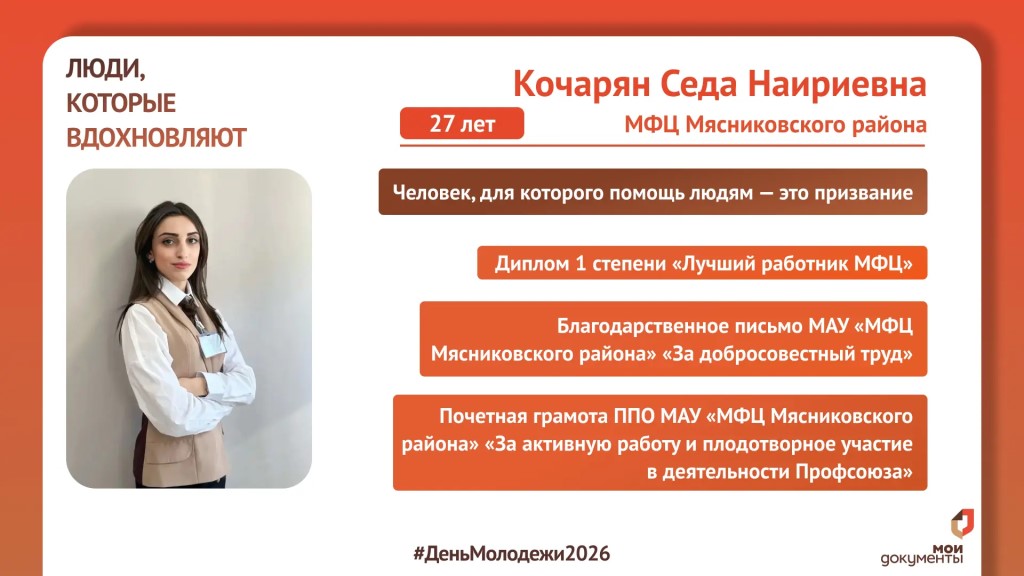 ЛЮДИ, КОТОРЫЕ ВДОХНОВЛЯЮТ

Кочарян Седа Наириевна

27 лет

МФЦ Мясниковского района

Человек, для которого помощь людям — это призвание

Диплом 1 степени «Лучший работник МФЦ»

Благодарственное письмо МАУ «МФЦ Мясниковского района» «За добросовестный труд»

Почетная грамота ППО МАУ «МФЦ Мясниковского района» «За активную работу и плодотворное участие в деятельности Профсоюза»

#ДеньМолодежи2026

мои документы